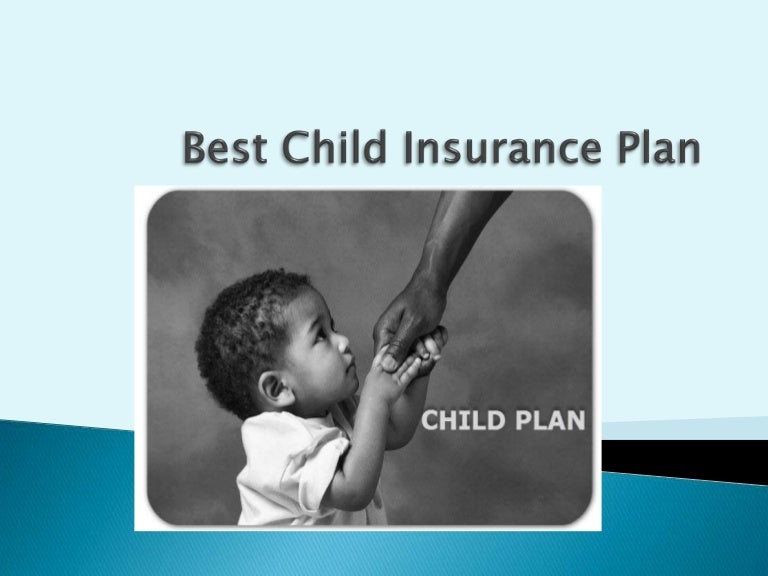 Best Child Insurance Plan

CHILD PLAN